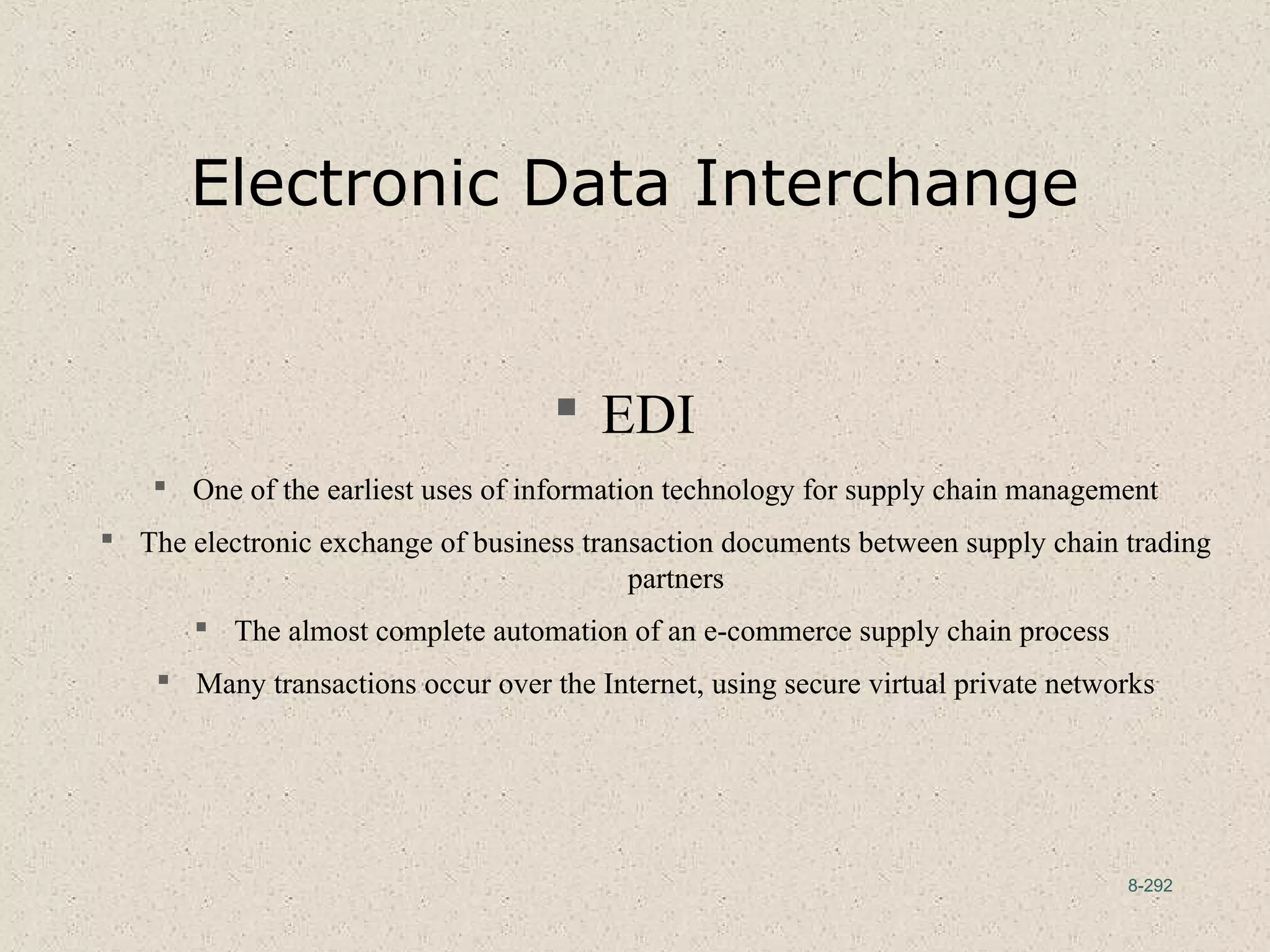 Electronic Data Interchange

▪ EDI

▪ One of the earliest uses of information technology for supply chain management

▪ The electronic exchange of business transaction documents between supply chain trading partners

▪ The almost complete automation of an e-commerce supply chain process

▪ Many transactions occur over the Internet, using secure virtual private networks

8-292